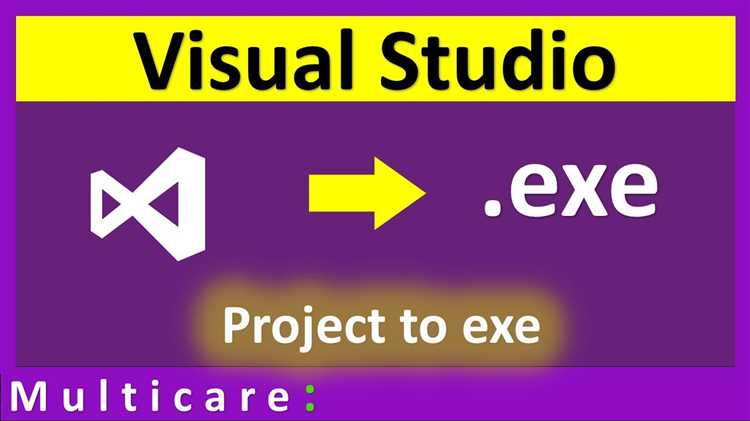 Visual Studio

.exe

Project to exe

Multicare: